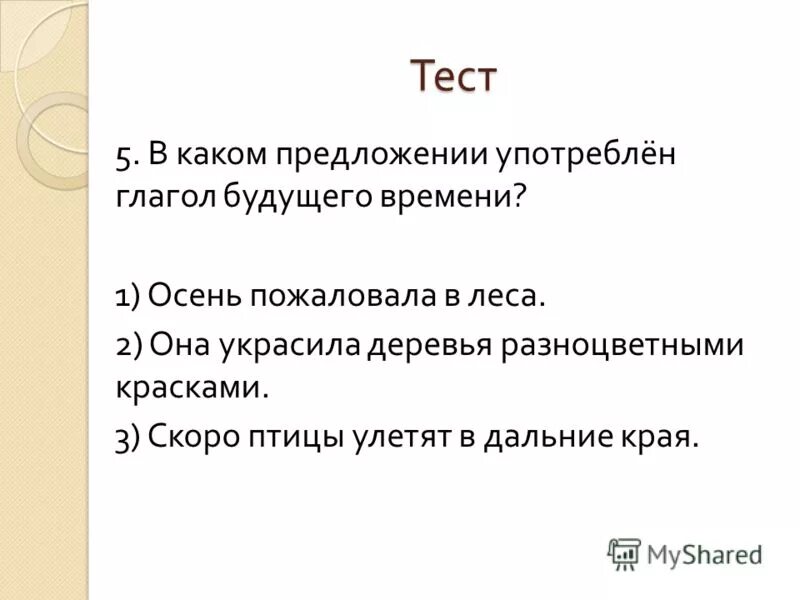 Тест

5. В каком предложении употреблён глагол будущего времени?

1) Осень пожаловала в леса.

2) Она украсила деревья разноцветными красками.

3) Скоро птицы улетят в дальние края.

MyShared